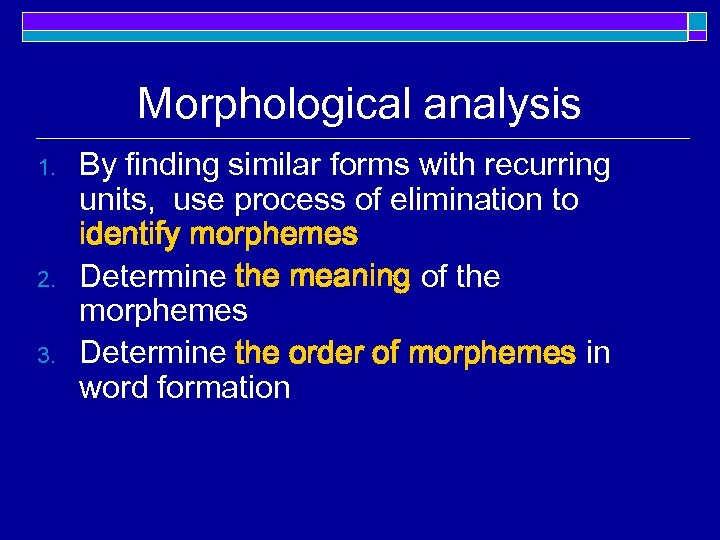 Morphological analysis

1. By finding similar forms with recurring units,  use process of elimination to identify morphemes
2. Determine the meaning of the morphemes
3. Determine the order of morphemes in word formation